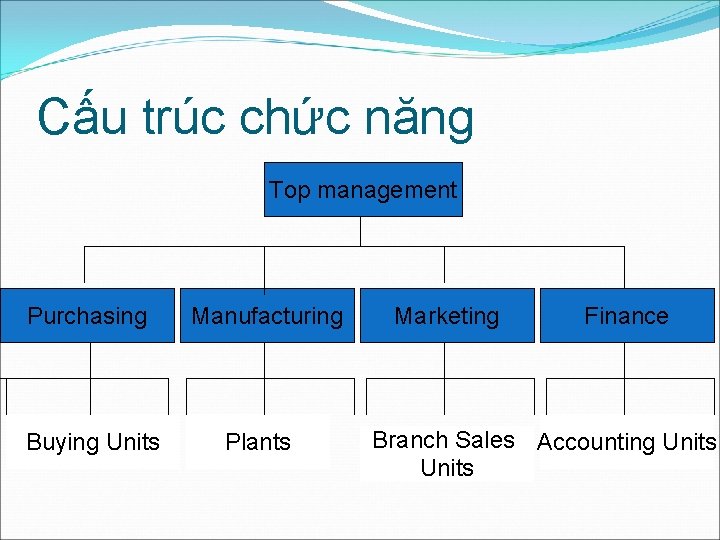 Cấu trúc chức năng

Top management

Purchasing
Manufacturing
Marketing
Finance

Buying Units
Plants
Branch Sales Units
Accounting Units